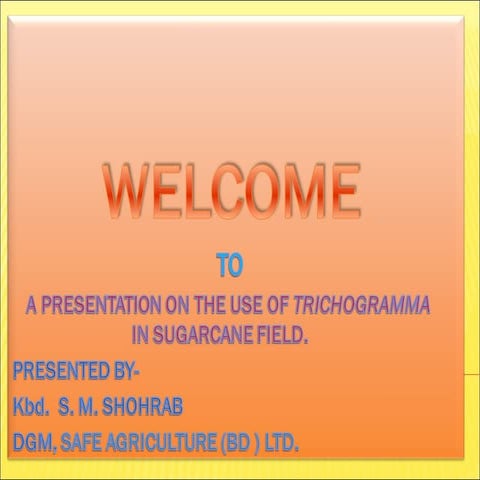 WELCOME

TO

A PRESENTATION ON THE USE OF TRICHOGRAMMA IN SUGARCANE FIELD.

PRESENTED BY-

Kbd. S. M. SHOHRAB

DGM, SAFE AGRICULTURE (BD ) LTD.